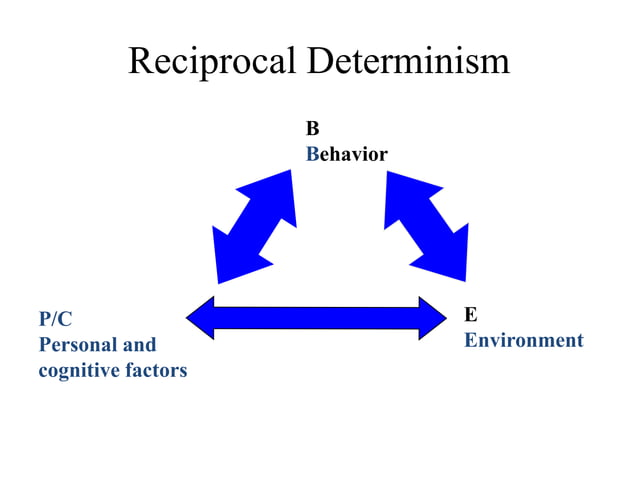 Reciprocal Determinism

B
Behavior

P/C
Personal and cognitive factors

E
Environment